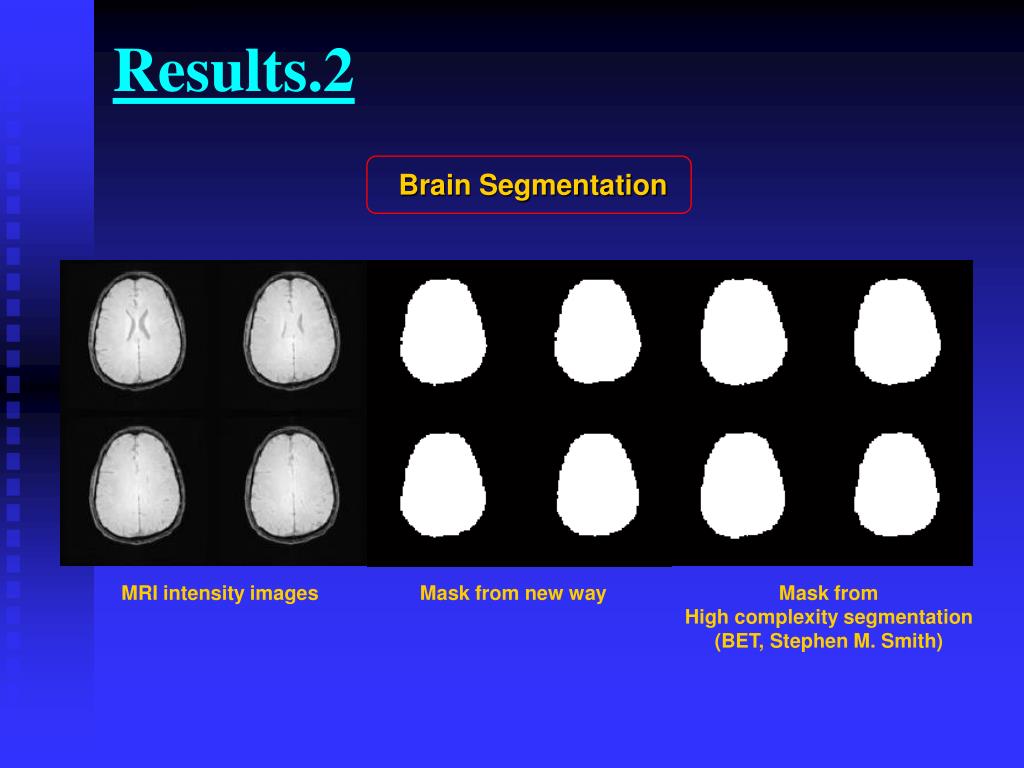 Results.2

Brain Segmentation

MRI intensity images

Mask from new way

Mask from
High complexity segmentation
(BET, Stephen M. Smith)